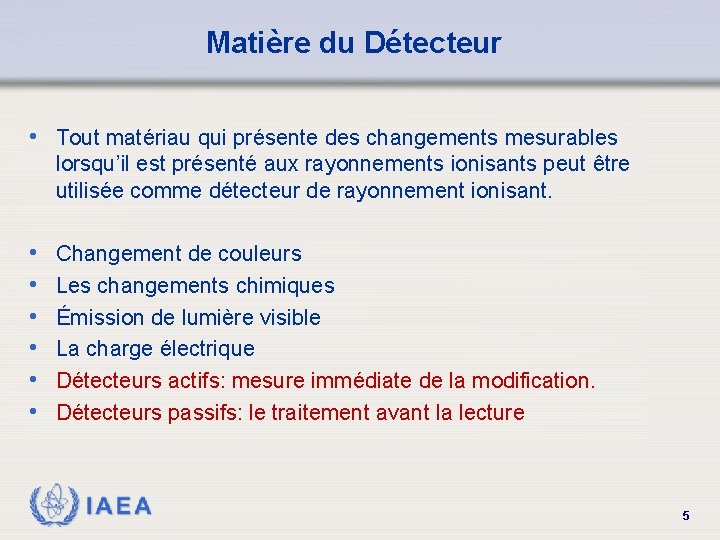 Matière du Détecteur

• Tout matériau qui présente des changements mesurables lorsqu'il est présenté aux rayonnements ionisants peut être utilisée comme détecteur de rayonnement ionisant.

• Changement de couleurs
• Les changements chimiques
• Émission de lumière visible
• La charge électrique
• Détecteurs actifs: mesure immédiate de la modification.
• Détecteurs passifs: le traitement avant la lecture

IAEA

5